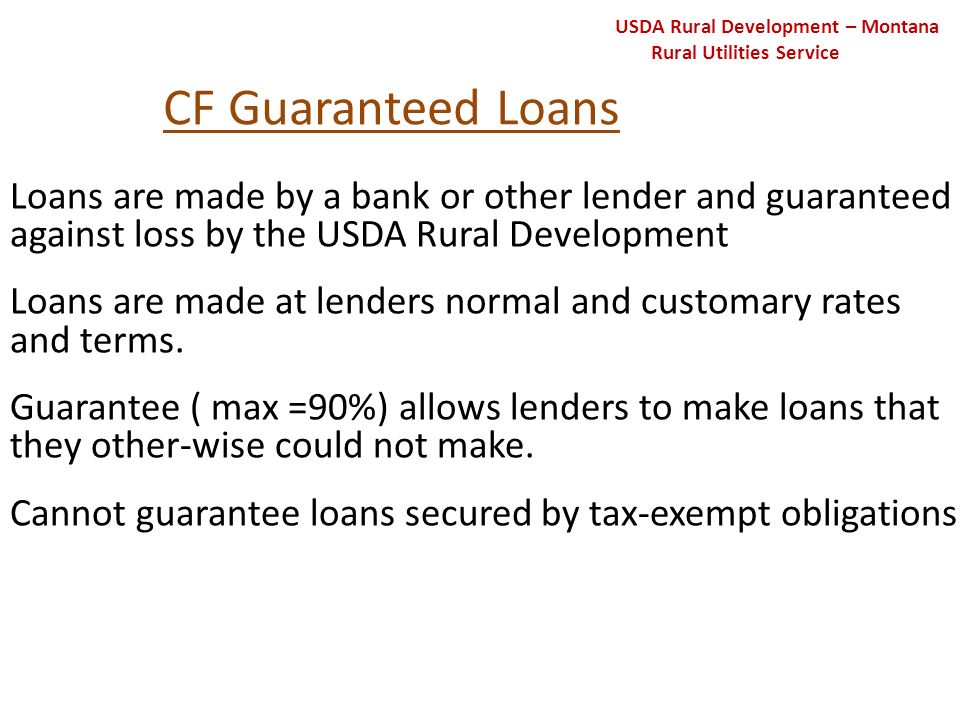 USDA Rural Development – Montana
Rural Utilities Service

CF Guaranteed Loans

Loans are made by a bank or other lender and guaranteed against loss by the USDA Rural Development

Loans are made at lenders normal and customary rates and terms.

Guarantee ( max =90%) allows lenders to make loans that they other-wise could not make.

Cannot guarantee loans secured by tax-exempt obligations